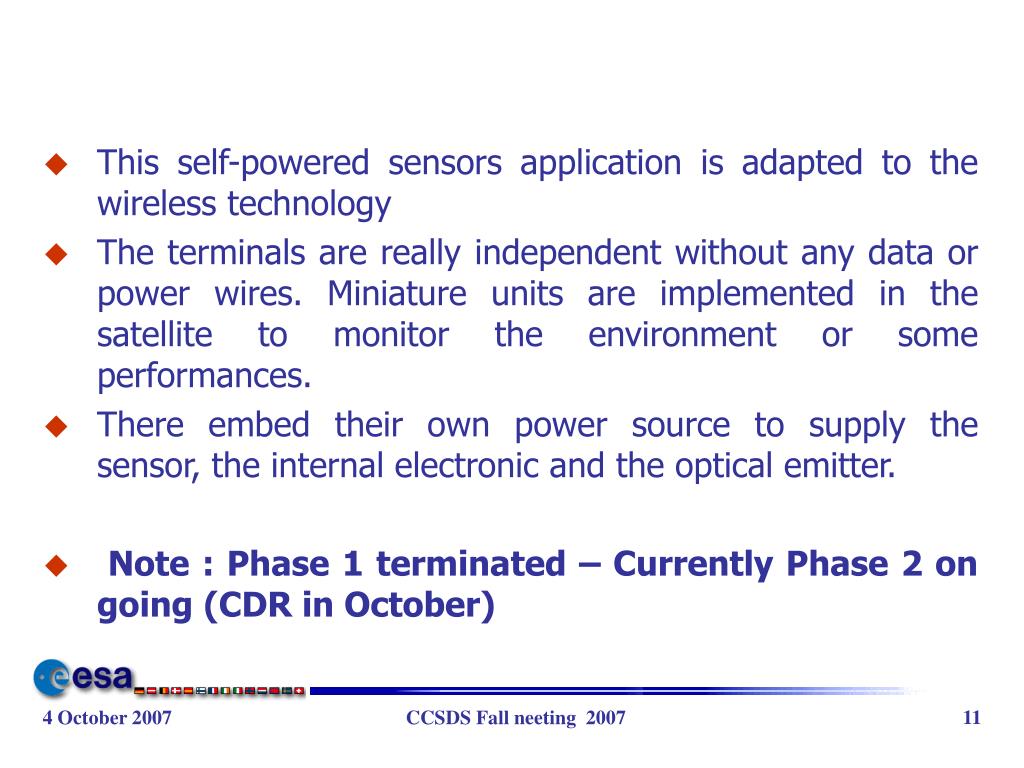 This self-powered sensors application is adapted to the wireless technology

The terminals are really independent without any data or power wires. Miniature units are implemented in the satellite to monitor the environment or some performances.

There embed their own power source to supply the sensor, the internal electronic and the optical emitter.

Note : Phase 1 terminated – Currently Phase 2 on going (CDR in October)

esa

4 October 2007

CCSDS Fall neeting 2007

11